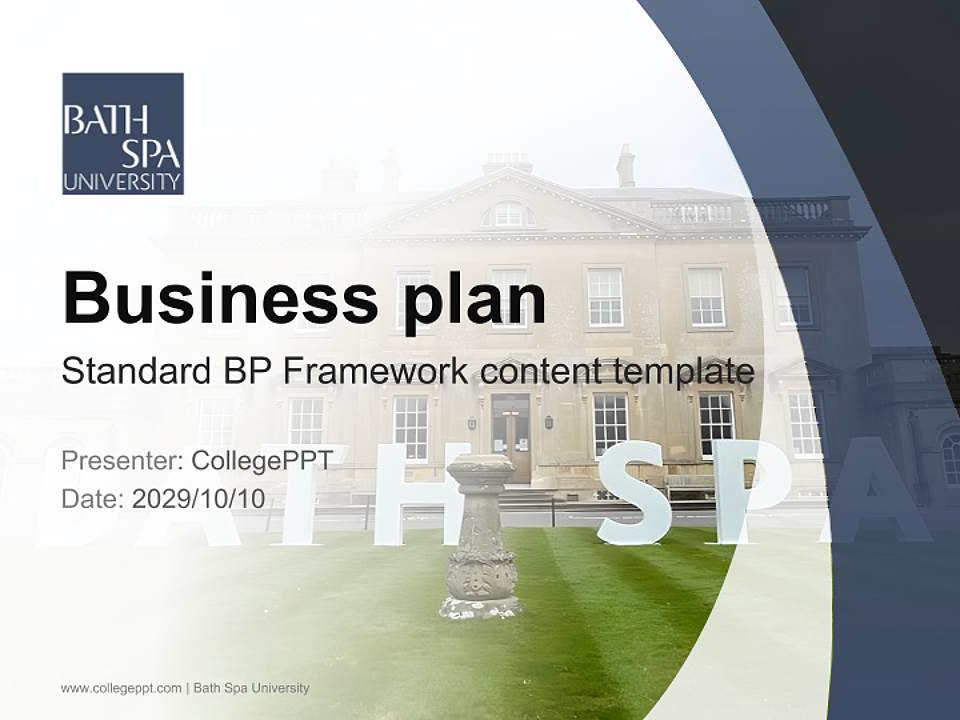 BATH SPA UNIVERSITY

Business plan

Standard BP Framework content template

Presenter: CollegePPT
Date: 2029/10/10

BATH SPA

www.collegeppt.com | Bath Spa University